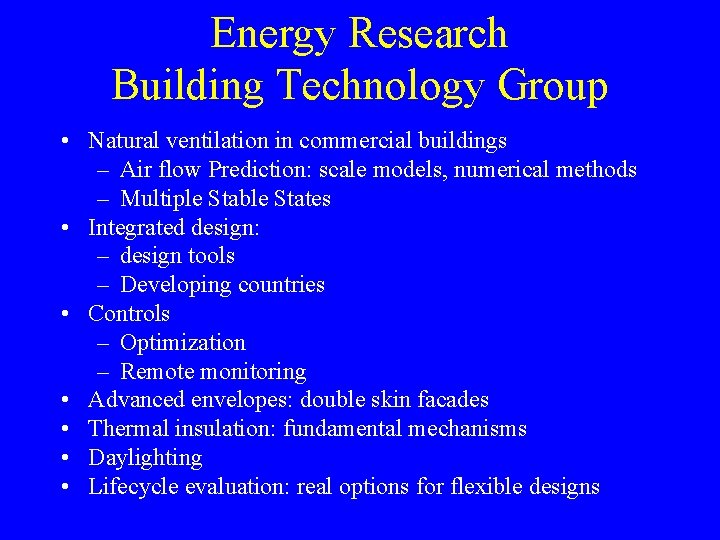 Energy Research
Building Technology Group

• Natural ventilation in commercial buildings
– Air flow Prediction: scale models, numerical methods
– Multiple Stable States
• Integrated design:
– design tools
– Developing countries
• Controls
– Optimization
– Remote monitoring
• Advanced envelopes: double skin facades
• Thermal insulation: fundamental mechanisms
• Daylighting
• Lifecycle evaluation: real options for flexible designs